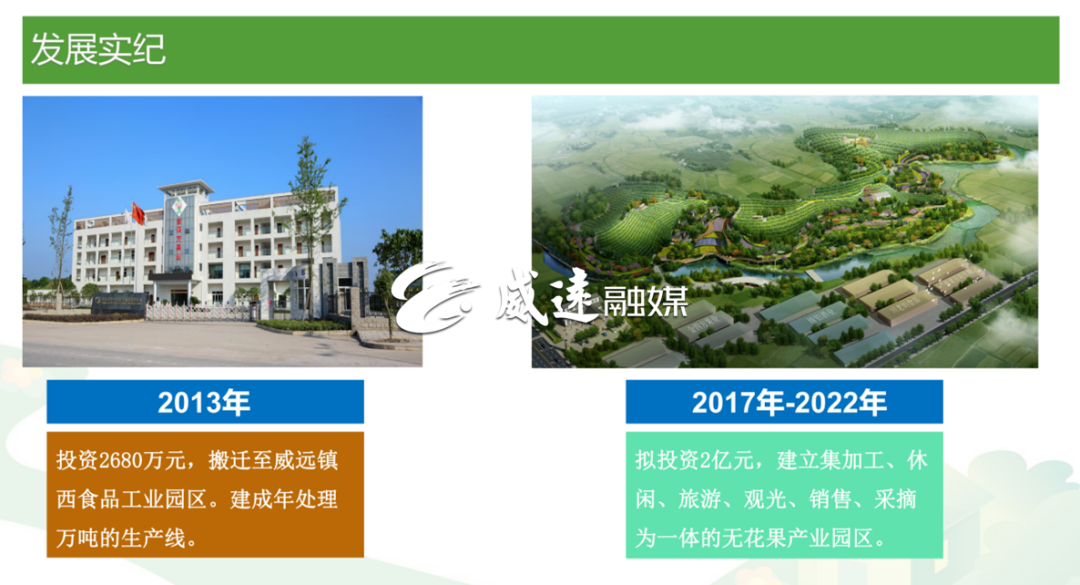 发展实纪

威远融媒

2013年

投资2680万元，搬迁至威远镇西食品工业园区。建成年处理万吨的生产线。

2017年-2022年

拟投资2亿元，建立集加工、休闲、旅游、观光、销售、采摘为一体的无花果产业园区。